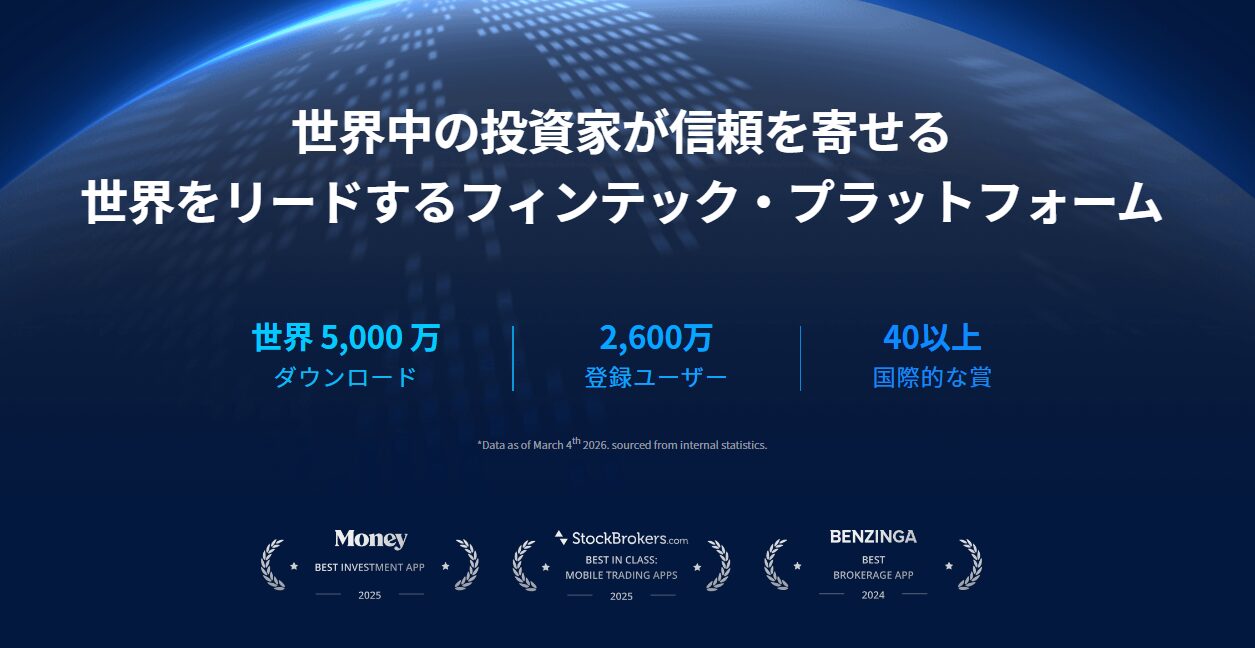 世界中の投資家が信頼を寄せる
世界をリードするフィンテック・プラットフォーム

世界 5,000 万
ダウンロード

2,600万
登録ユーザー

40以上
国際的な賞

*Data as of March 4$^{th}$ 2026. sourced from internal statistics.

Money
BEST INVESTMENT APP
2025

StockBrokers.com
BEST IN CLASS:
MOBILE TRADING APPS
2025

BENZINGA
BEST
BROKERAGE APP
2024